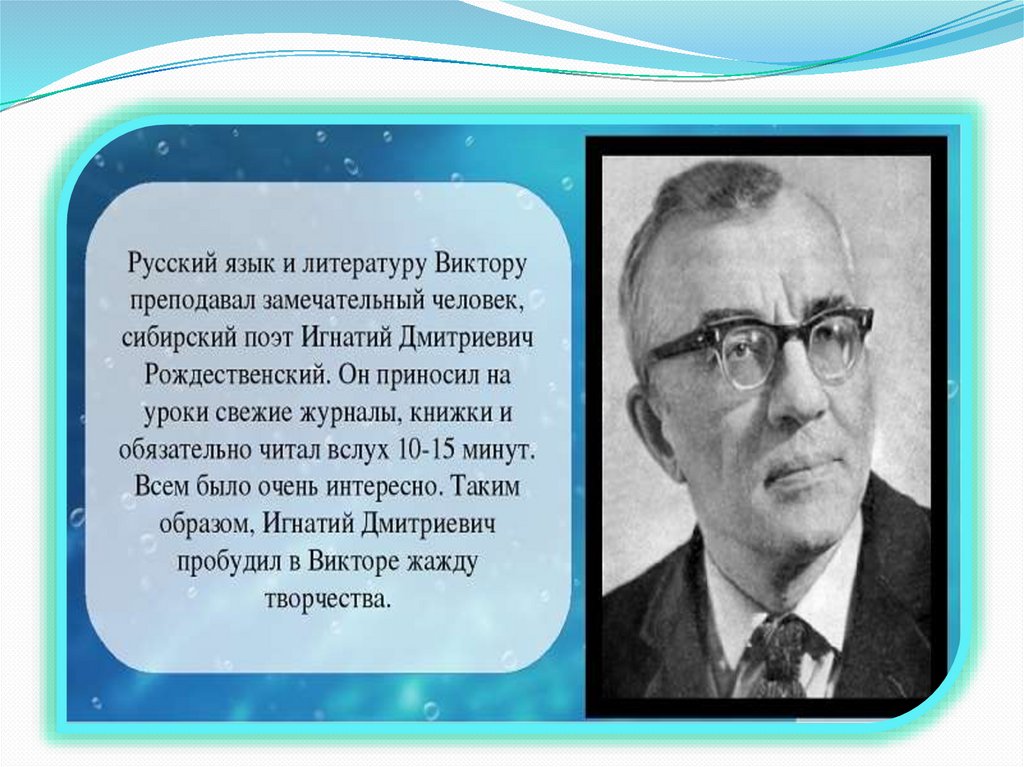 Русский язык и литературу Виктору преподавал замечательный человек, сибирский поэт Игнатий Дмитриевич Рождественский. Он приносил на уроки свежие журналы, книжки и обязательно читал вслух 10-15 минут. Всем было очень интересно. Таким образом, Игнатий Дмитриевич пробудил в Викторе жажду творчества.